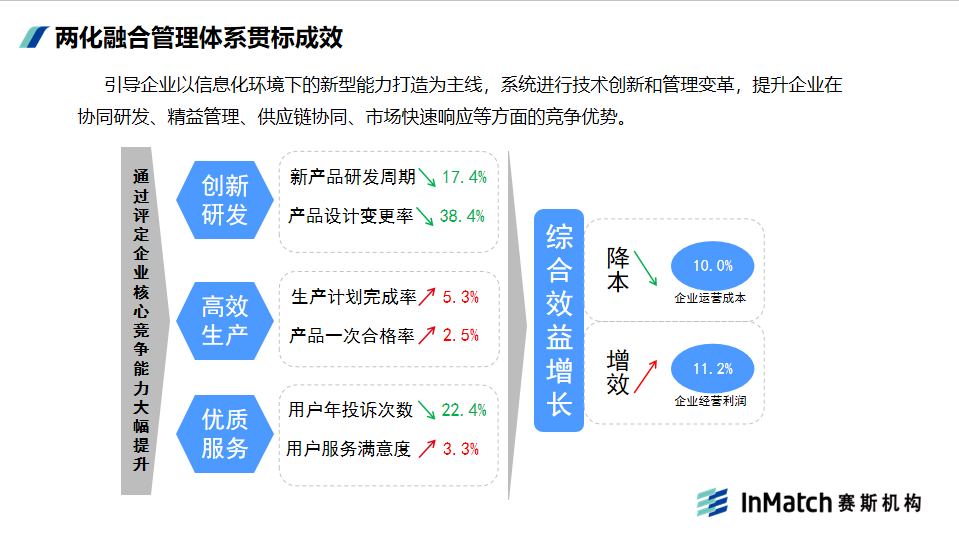 两化融合管理体系贯标成效

引导企业以信息化环境下的新型能力打造为主线，系统进行技术创新和管理变革，提升企业在协同研发、精益管理、供应链协同、市场快速响应等方面的竞争优势。

通过评定企业核心竞争能力大幅提升

创新研发

新产品研发周期 17.4%

产品设计变更率 38.4%

高效生产

生产计划完成率 5.3%

产品一次合格率 2.5%

优质服务

用户年投诉次数 22.4%

用户服务满意度 3.3%

综合效益增长

降本

10.0%

企业运营成本

增效

11.2%

企业经营利润

InMatch 赛斯机构